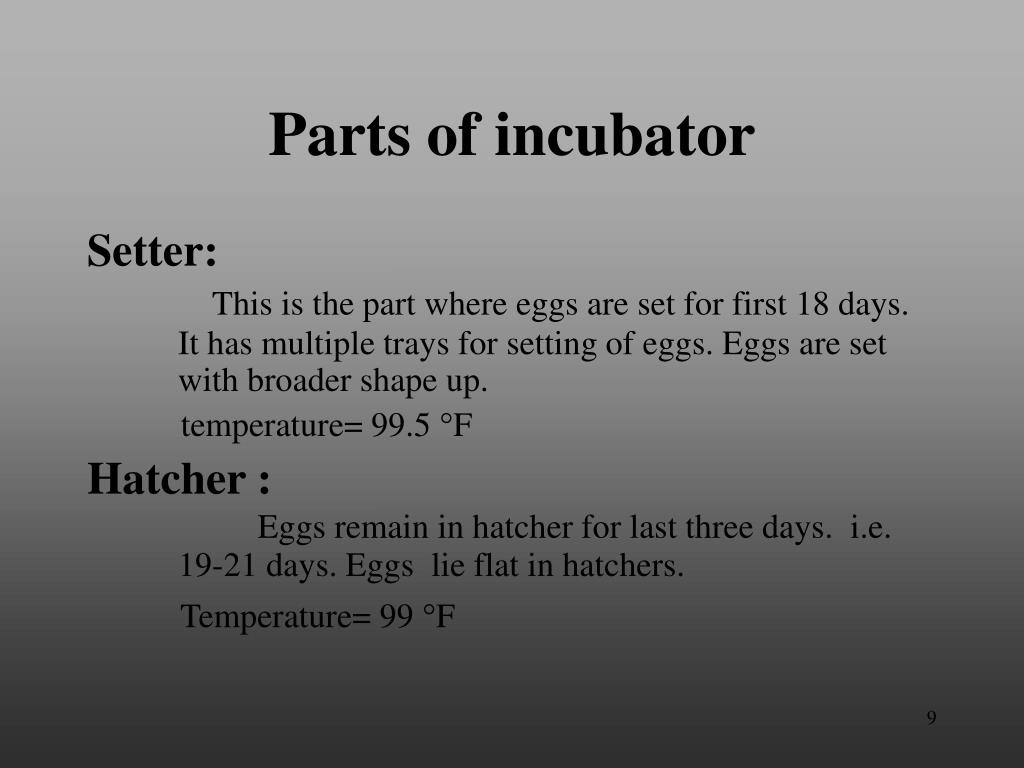 Parts of incubator

Setter:

This is the part where eggs are set for first 18 days. It has multiple trays for setting of eggs. Eggs are set with broader shape up.

temperature= 99.5 °F

Hatcher :

Eggs remain in hatcher for last three days. i.e. 19-21 days. Eggs lie flat in hatchers.

Temperature= 99 °F

9